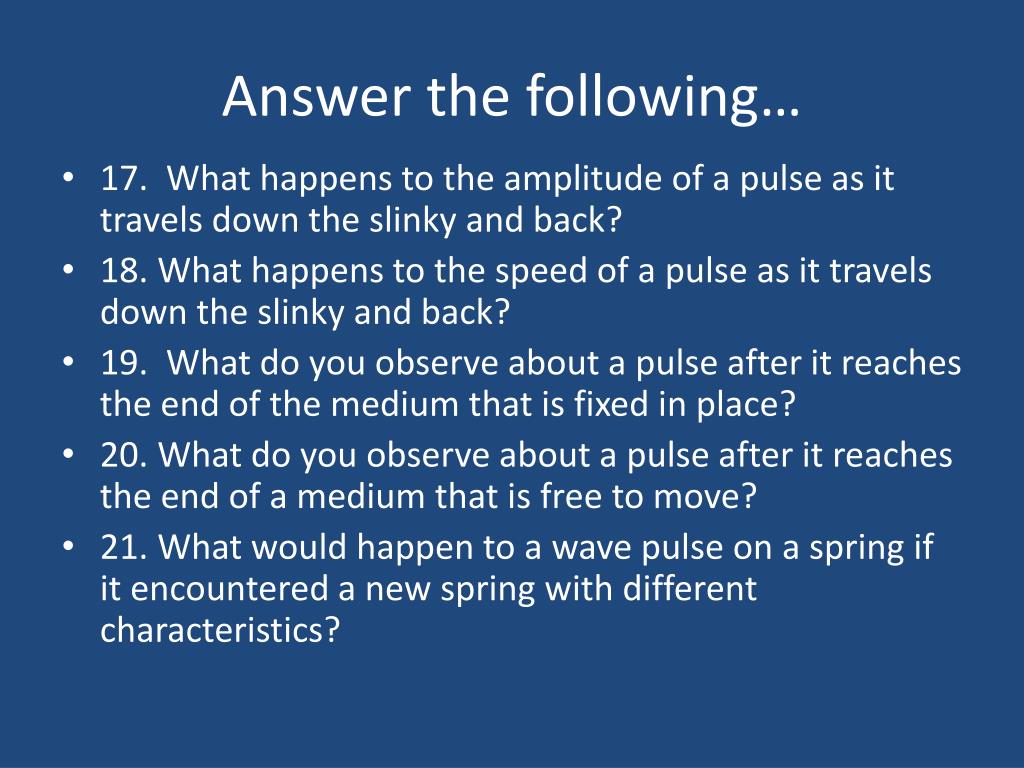 Answer the following…

• 17. What happens to the amplitude of a pulse as it travels down the slinky and back?
• 18. What happens to the speed of a pulse as it travels down the slinky and back?
• 19. What do you observe about a pulse after it reaches the end of the medium that is fixed in place?
• 20. What do you observe about a pulse after it reaches the end of a medium that is free to move?
• 21. What would happen to a wave pulse on a spring if it encountered a new spring with different characteristics?